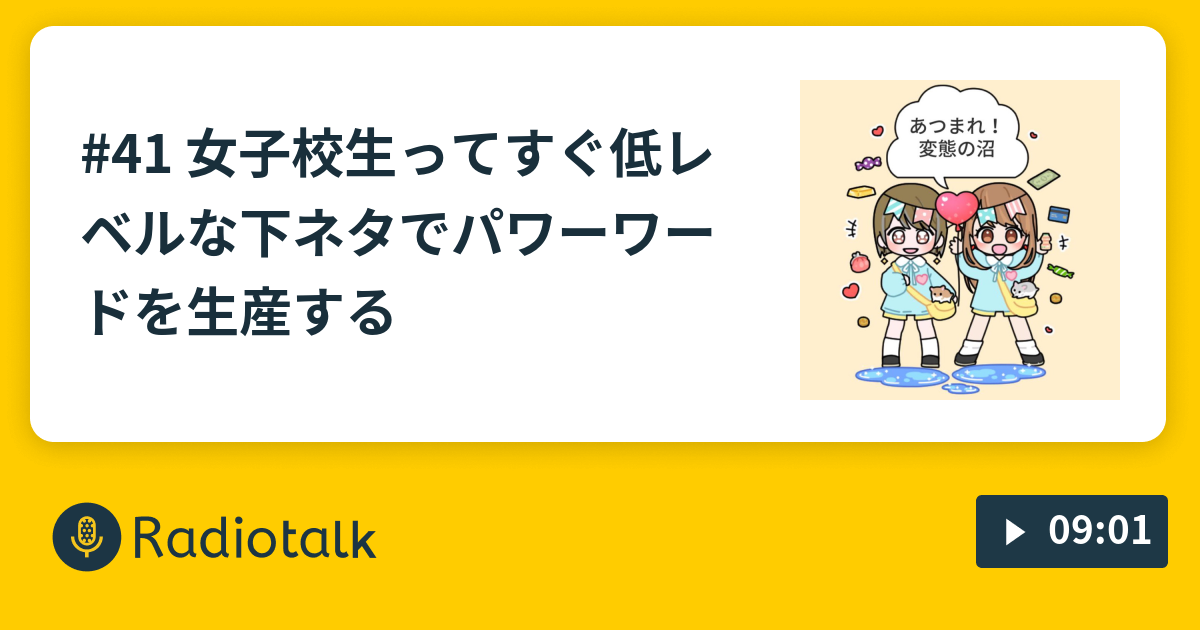 #41 女子校生ってすぐ低レベルな下ネタでパワーワードを生産する

あつまれ！
変態の沼

Radiotalk

09:01